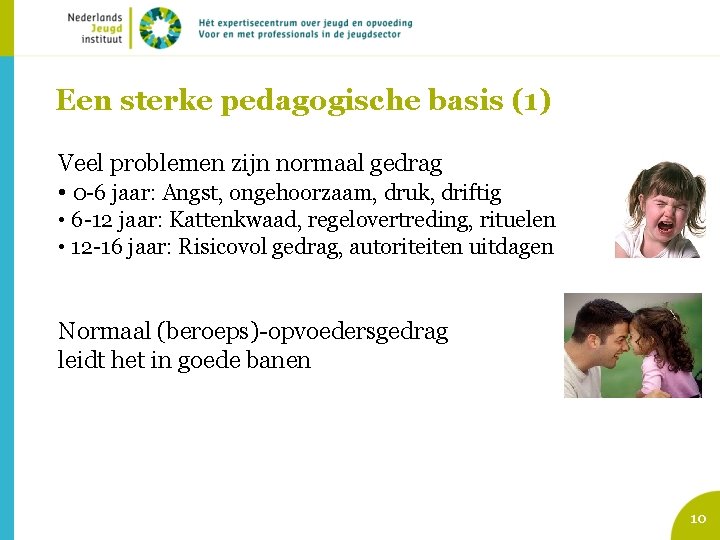 Nederlands Jeugd instituut

Hét expertisecentrum over jeugd en opvoeding
Voor en met professionals in de jeugdsector

Een sterke pedagogische basis (1)

Veel problemen zijn normaal gedrag
• 0-6 jaar: Angst, ongehoorzaam, druk, driftig
• 6-12 jaar: Kattenkwaad, regelovertreding, rituelen
• 12-16 jaar: Risicovol gedrag, autoriteiten uitdagen

Normaal (beroeps)-opvoedersgedrag leidt het in goede banen

10